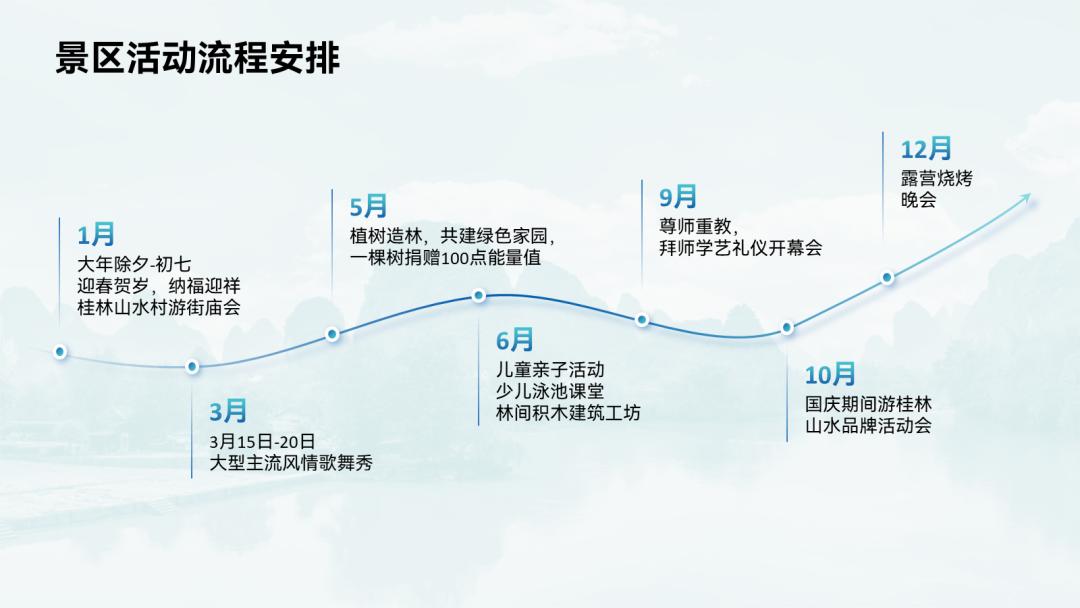 景区活动流程安排

1月
大年除夕-初七
迎春贺岁，纳福迎祥
桂林山水村游街庙会

3月
3月15日-20日
大型主流风情歌舞秀

5月
植树造林，共建绿色家园，
一棵树捐赠100点能量值

6月
儿童亲子活动
少儿泳池课堂
林间积木建筑工坊

9月
尊师重教，
拜师学艺礼仪开幕会

10月
国庆期间游桂林
山水品牌活动会

12月
露营烧烤
晚会